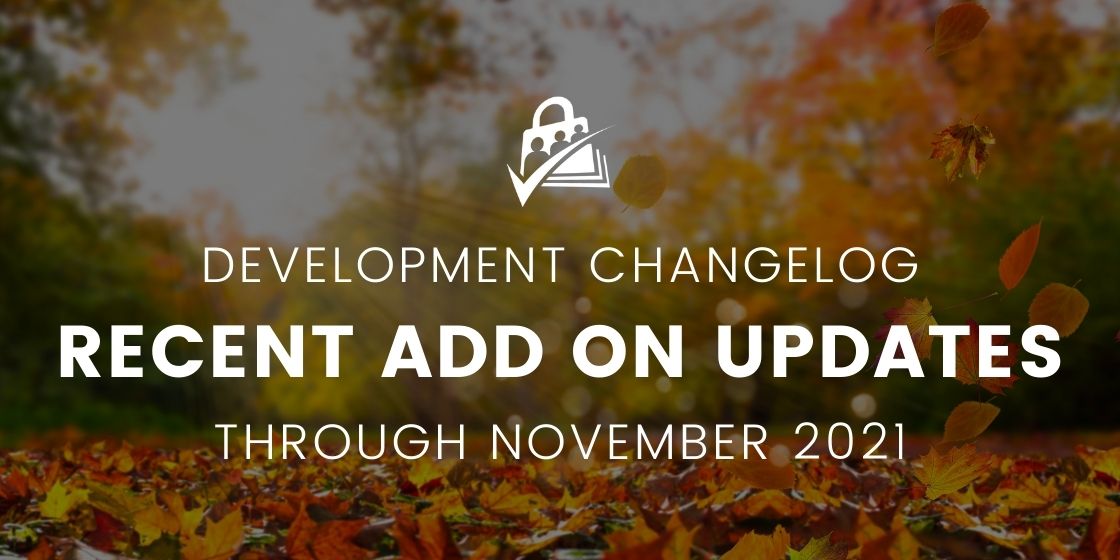 DEVELOPMENT CHANGELOG
RECENT ADD ON UPDATES
THROUGH NOVEMBER 2021